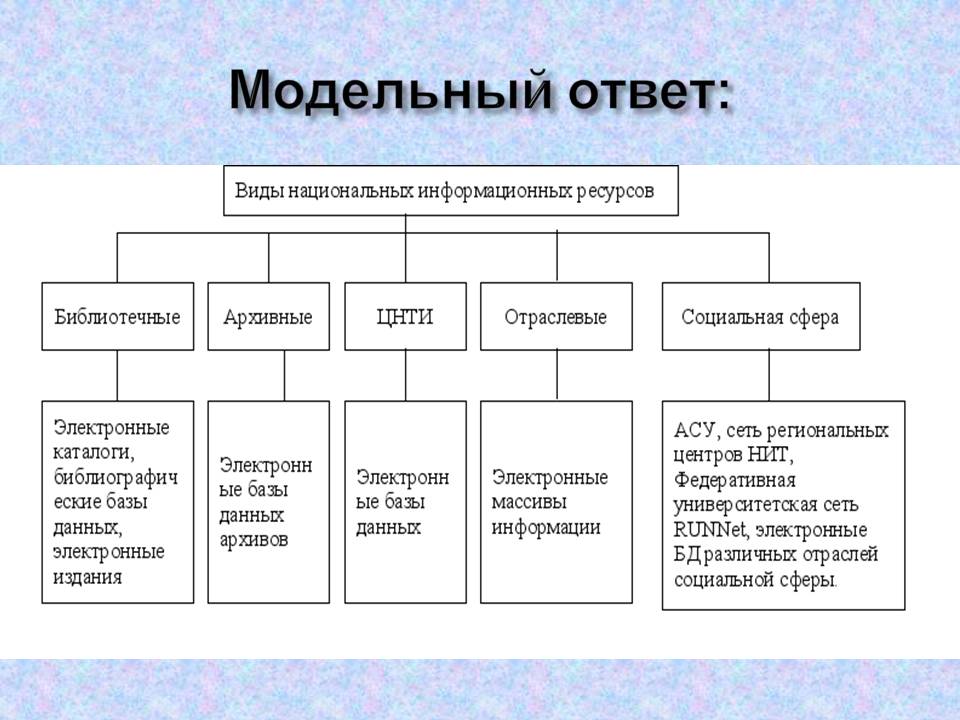 Модельный ответ:

Виды национальных информационных ресурсов

Библиотечные

Архивные

ЦНТИ

Отраслевые

Социальная сфера

Электронные каталоги, библиографические базы данных, электронные издания

Электронные базы данных архивов

Электронные базы данных

Электронные массивы информации

АСУ, сеть региональных центров НИТ, Федеративная университетская сеть RUNNet, электронные БД различных отраслей социальной сферы.